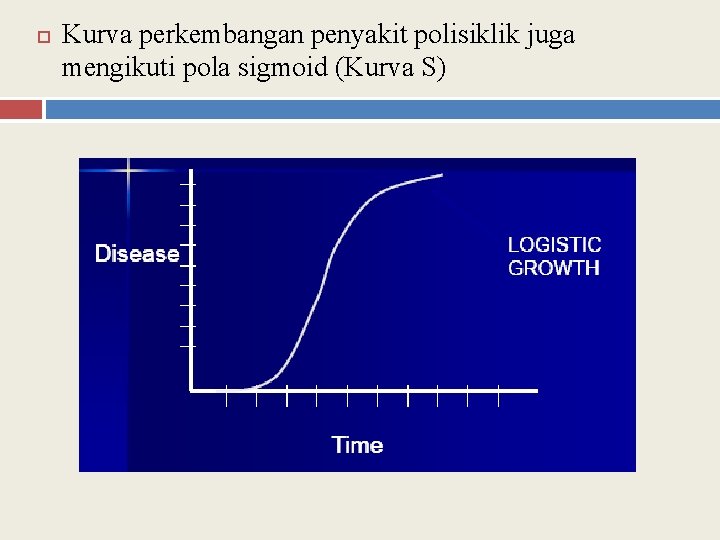 Kurva perkembangan penyakit polisiklik juga mengikuti pola sigmoid (Kurva S)

Disease

LOGISTIC GROWTH

Time